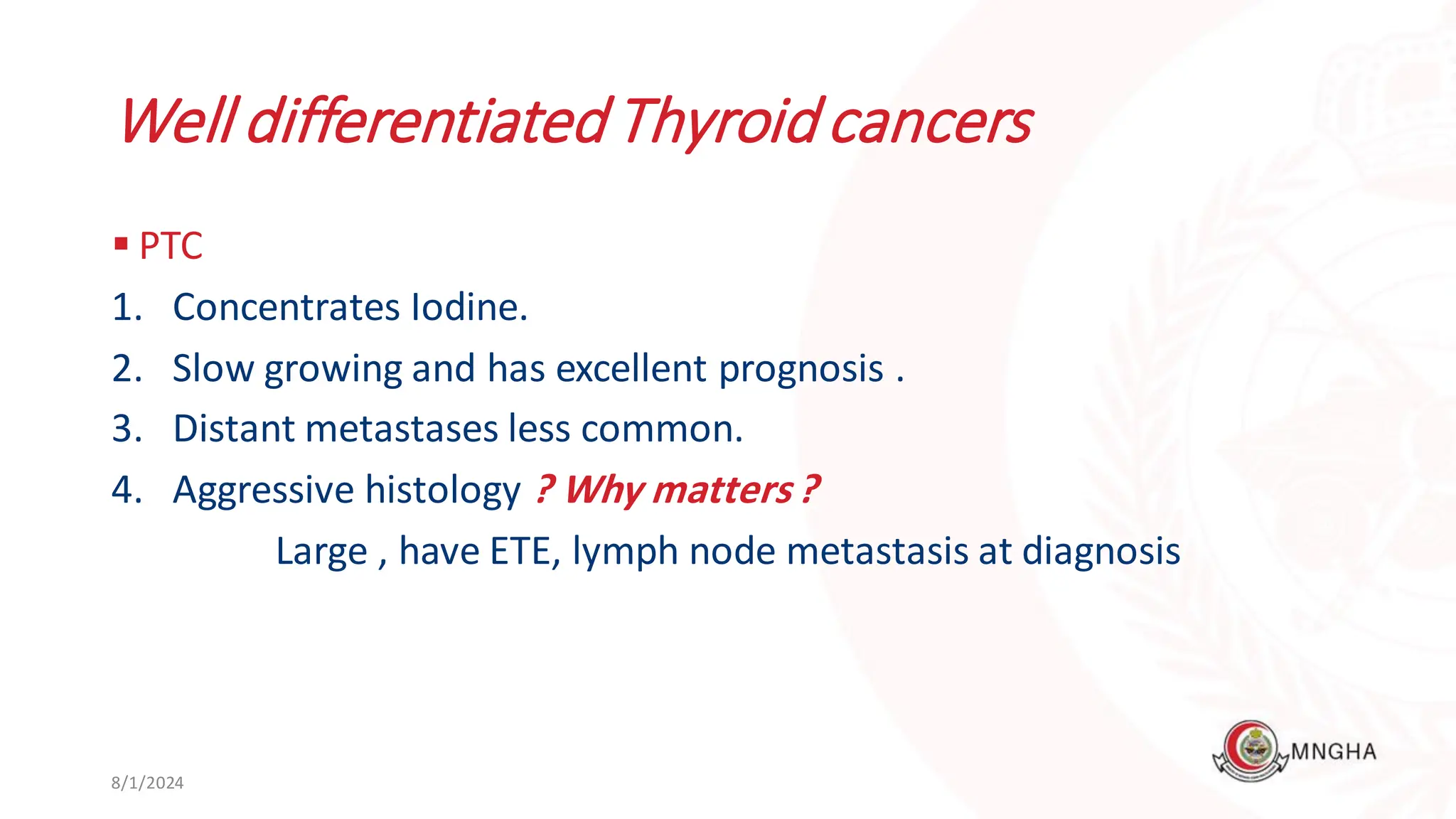 Well differentiated Thyroid cancers

▪ PTC

1. Concentrates Iodine.
2. Slow growing and has excellent prognosis .
3. Distant metastases less common.
4. Aggressive histology ? Why matters ?

Large , have ETE, lymph node metastasis at diagnosis

8/1/2024

MNGHA